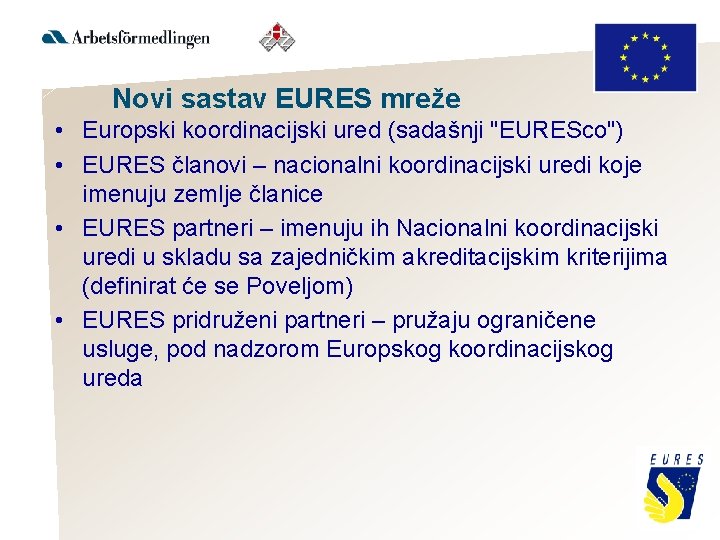 Arbetsförmedlingen

Novi sastav EURES mreže

• Europski koordinacijski ured (sadašnji "EURESco")
• EURES članovi – nacionalni koordinacijski uredi koje imenuju zemlje članice
• EURES partneri – imenuju ih Nacionalni koordinacijski uredi u skladu sa zajedničkim akreditacijskim kriterijima (definirat će se Poveljom)
• EURES pridruženi partneri – pružaju ograničene usluge, pod nadzorom Europskog koordinacijskog ureda

EURES